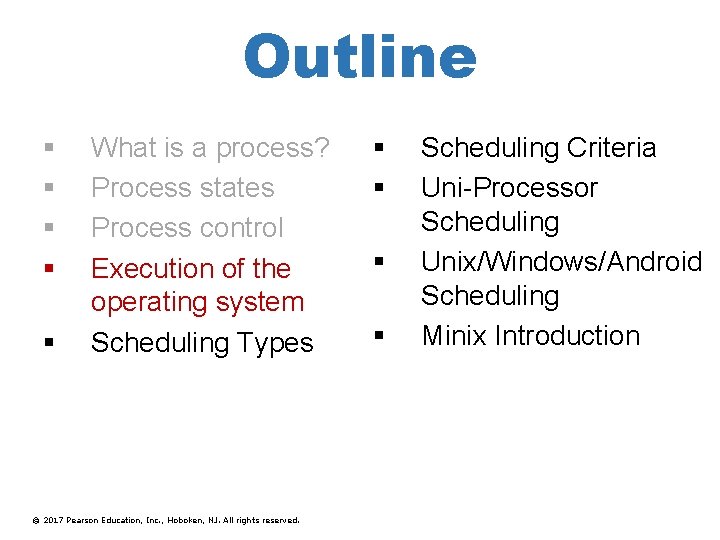 Outline

▪ What is a process?
▪ Process states
▪ Process control
▪ Execution of the operating system
▪ Scheduling Types

▪ Scheduling Criteria
▪ Uni-Processor Scheduling
▪ Unix/Windows/Android Scheduling
▪ Minix Introduction

© 2017 Pearson Education, Inc., Hoboken, NJ. All rights reserved.